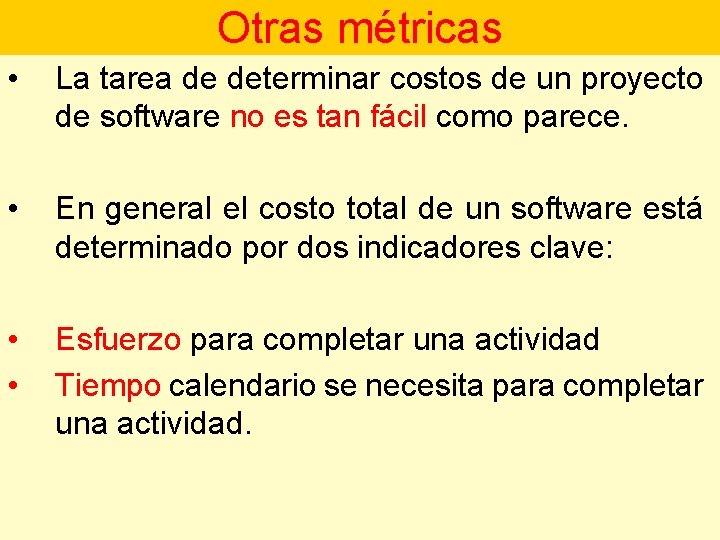 Otras métricas

• La tarea de determinar costos de un proyecto de software no es tan fácil como parece.

• En general el costo total de un software está determinado por dos indicadores clave:

• Esfuerzo para completar una actividad
• Tiempo calendario se necesita para completar una actividad.